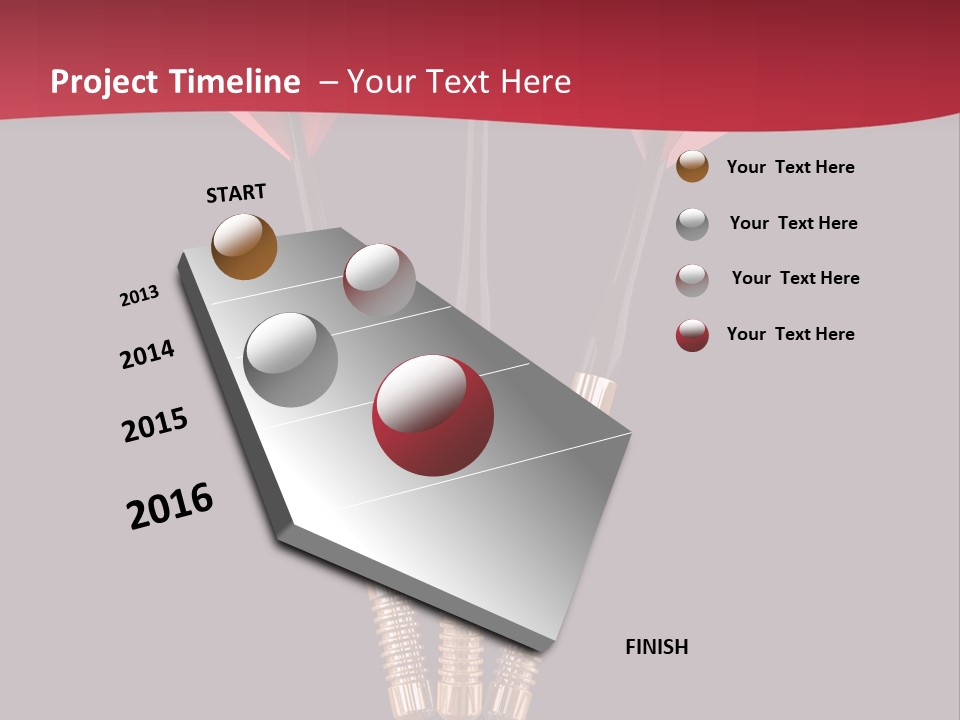 Project Timeline – Your Text Here

START

2013

2014

2015

2016

FINISH

Your Text Here

Your Text Here

Your Text Here

Your Text Here